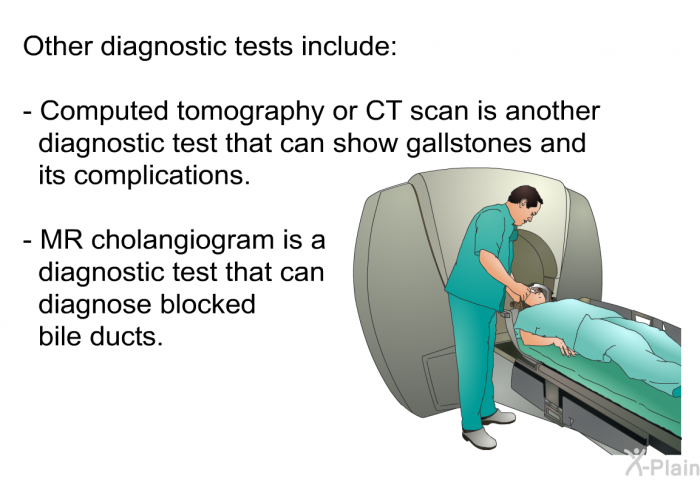 Other diagnostic tests include:

- Computed tomography or CT scan is another diagnostic test that can show gallstones and its complications.

- MR cholangiogram is a diagnostic test that can diagnose blocked bile ducts.

X-Plain